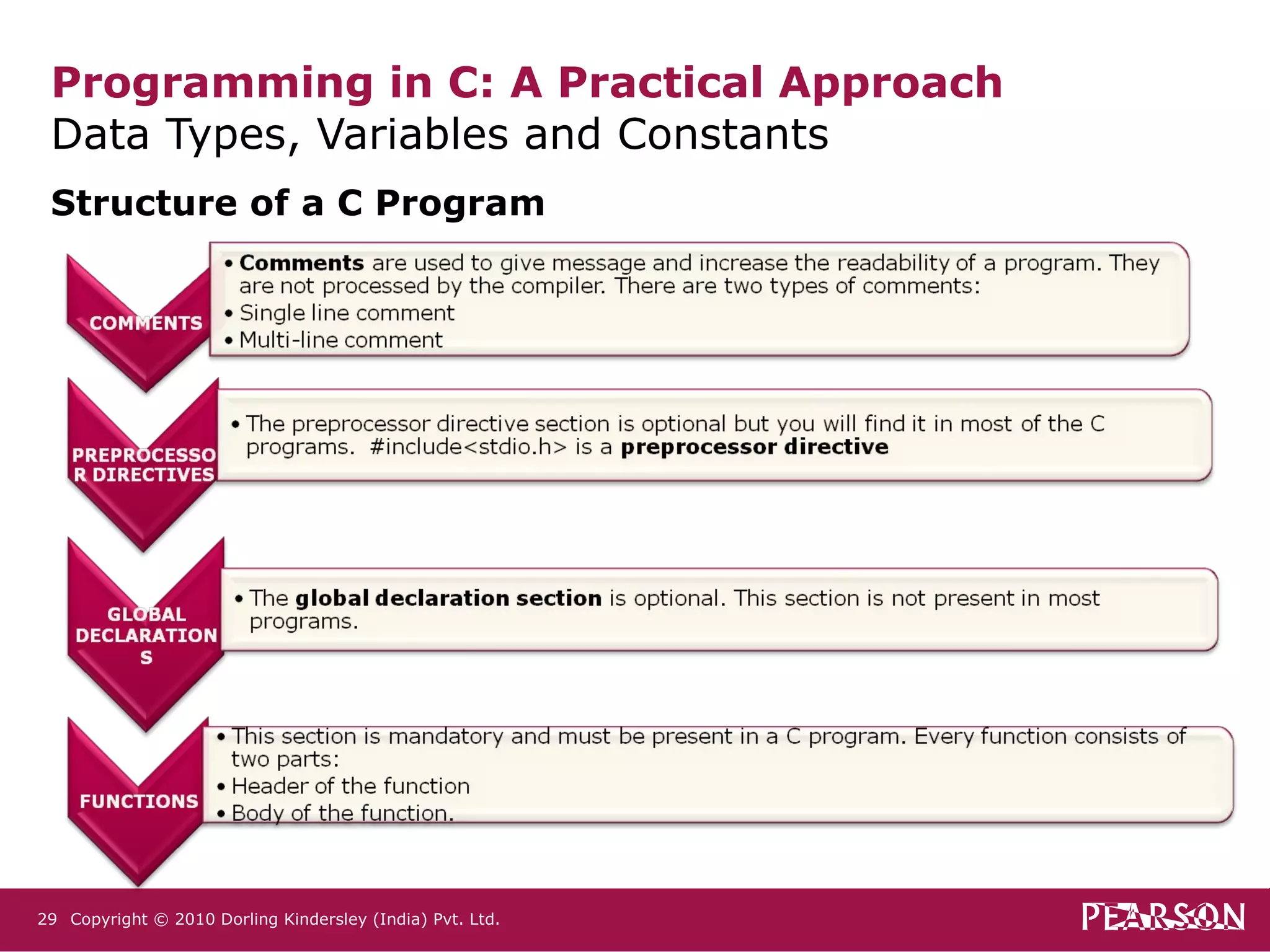 Programming in C: A Practical Approach
Data Types, Variables and Constants

Structure of a C Program

COMMENTS

• Comments are used to give message and increase the readability of a program. They are not processed by the compiler. There are two types of comments:
• Single line comment
• Multi-line comment

PREPROCESSO R DIRECTIVES

• The preprocessor directive section is optional but you will find it in most of the C programs. #include<stdio.h> is a preprocessor directive

GLOBAL DECLARATION S

• The global declaration section is optional. This section is not present in most programs.

FUNCTIONS

• This section is mandatory and must be present in a C program. Every function consists of two parts:
• Header of the function
• Body of the function.

29 Copyright © 2010 Dorling Kindersley (India) Pvt. Ltd.

PEARSON